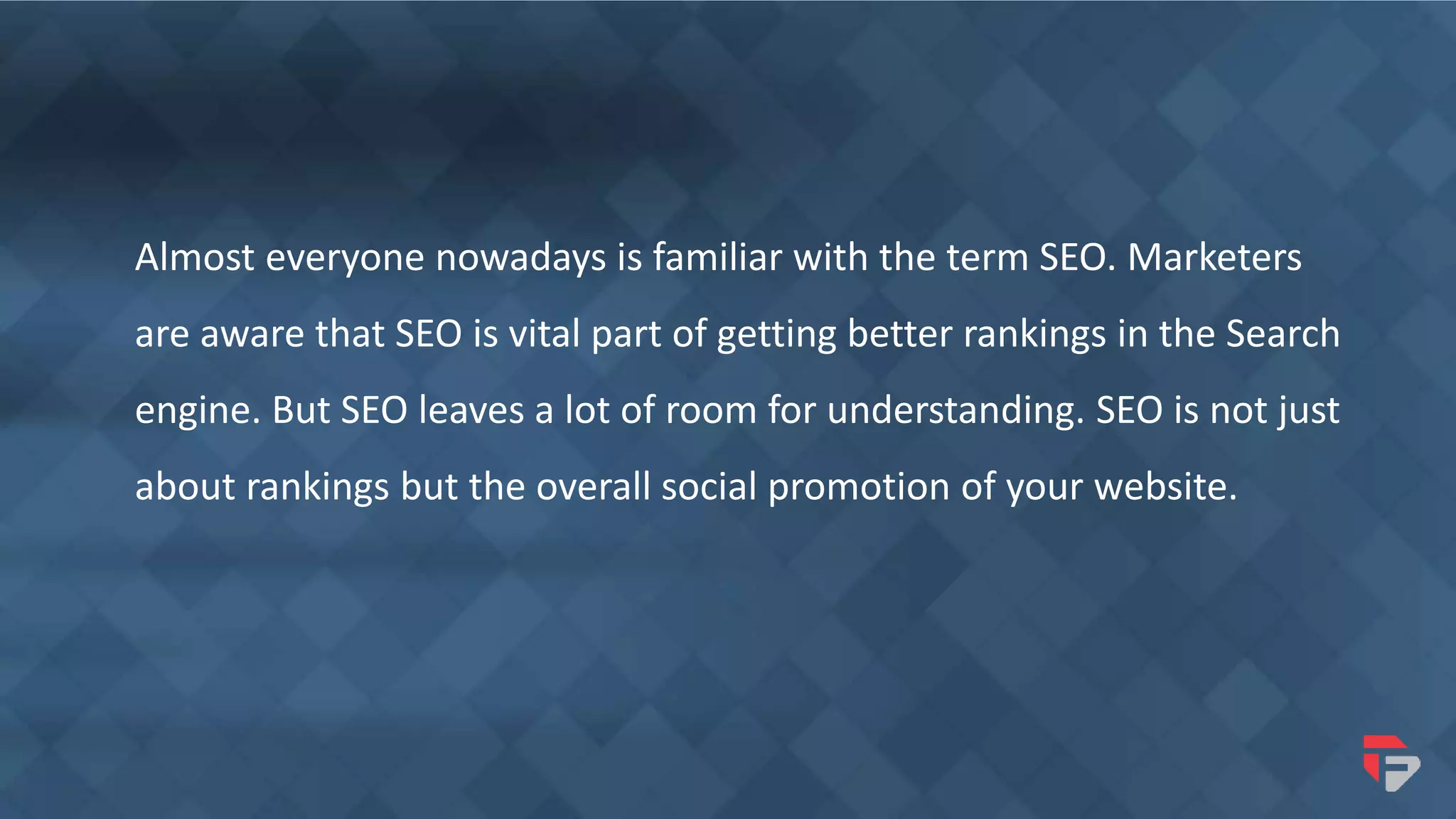 Almost everyone nowadays is familiar with the term SEO. Marketers are aware that SEO is vital part of getting better rankings in the Search engine. But SEO leaves a lot of room for understanding. SEO is not just about rankings but the overall social promotion of your website.